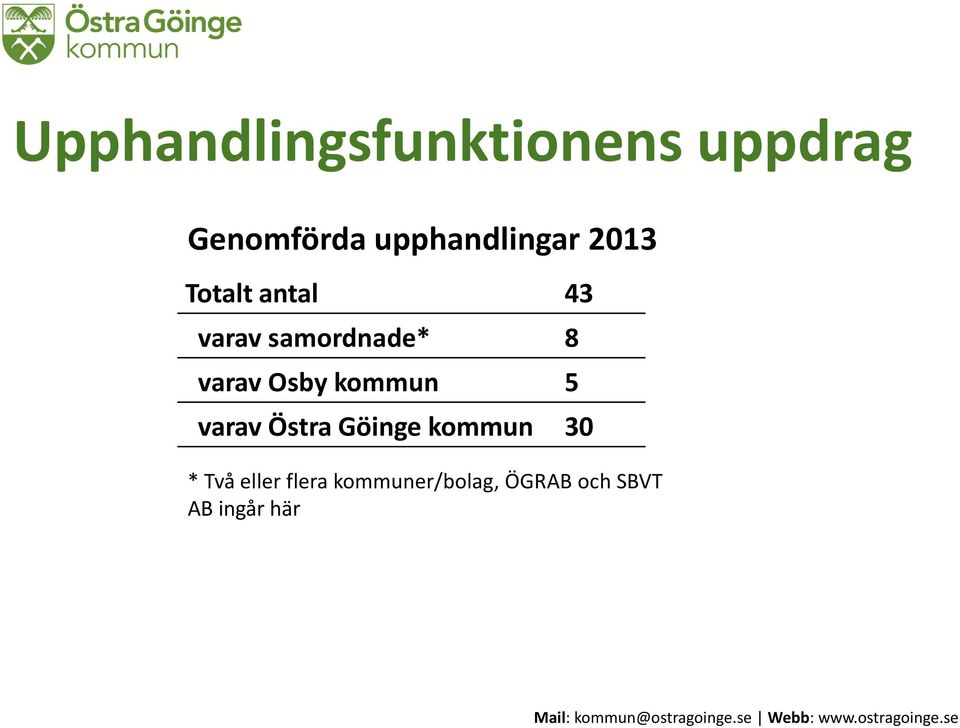 Östra Göinge kommun

Upphandlingsfunktionens uppdrag

Genomförda upphandlingar 2013

| Totalt antal | 43 |
|---|---|
| varav samordnade* | 8 |
| varav Osby kommun | 5 |
| varav Östra Göinge kommun | 30 |

* Två eller flera kommuner/bolag, ÖGRAB och SBVT AB ingår här

Mail: kommun@ostragoinge.se | Webb: www.ostragoinge.se